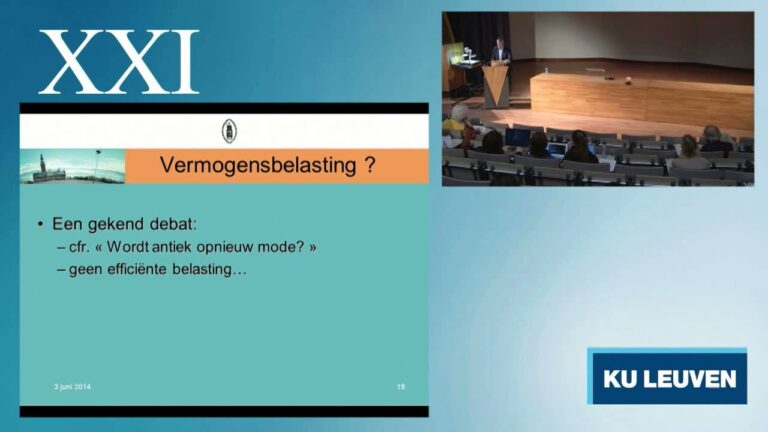 XXI

Vermogensbelasting ?

• Een gekend debat:
– cfr. « Wordt antiek opnieuw mode? »
– geen efficiënte belasting…

3 juni 2014

19

KU LEUVEN